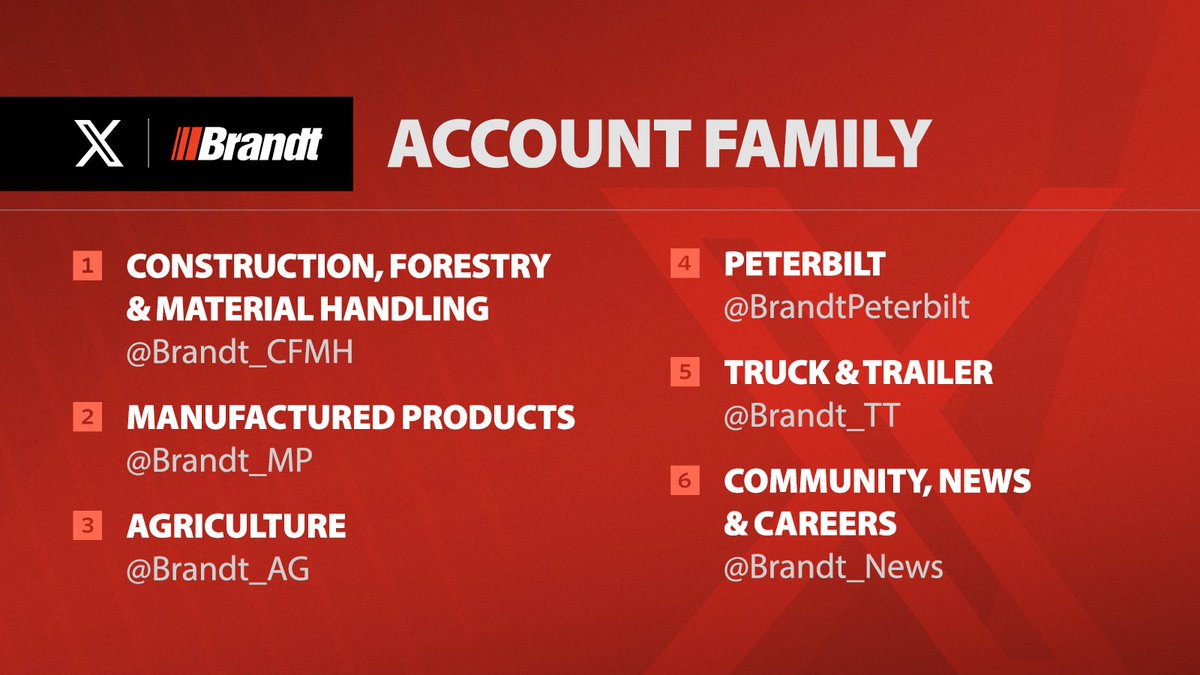 X | Brandt ACCOUNT FAMILY

1 CONSTRUCTION, FORESTRY & MATERIAL HANDLING
@Brandt_CFMH

2 MANUFACTURED PRODUCTS
@Brandt_MP

3 AGRICULTURE
@Brandt_AG

4 PETERBILT
@BrandtPeterbilt

5 TRUCK & TRAILER
@Brandt_TT

6 COMMUNITY, NEWS & CAREERS
@Brandt_News